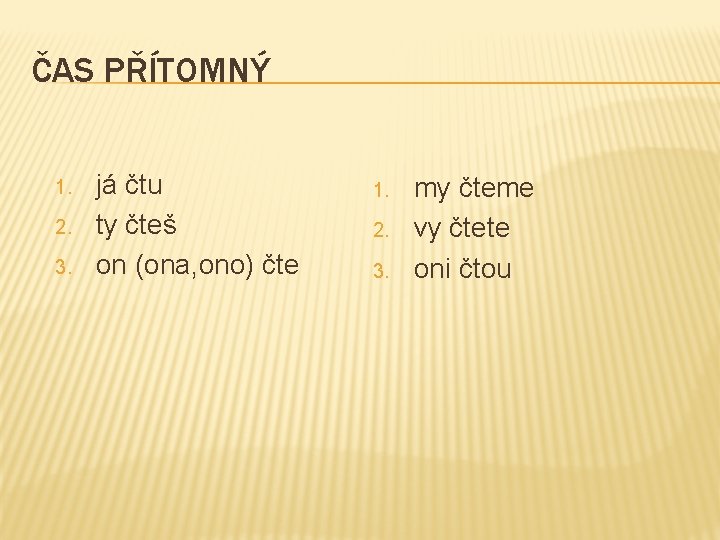 ČAS PŘÍTOMNÝ

1. já čtu
2. ty čteš
3. on (ona,ono) čte

1. my čteme
2. vy čtete
3. oni čtou